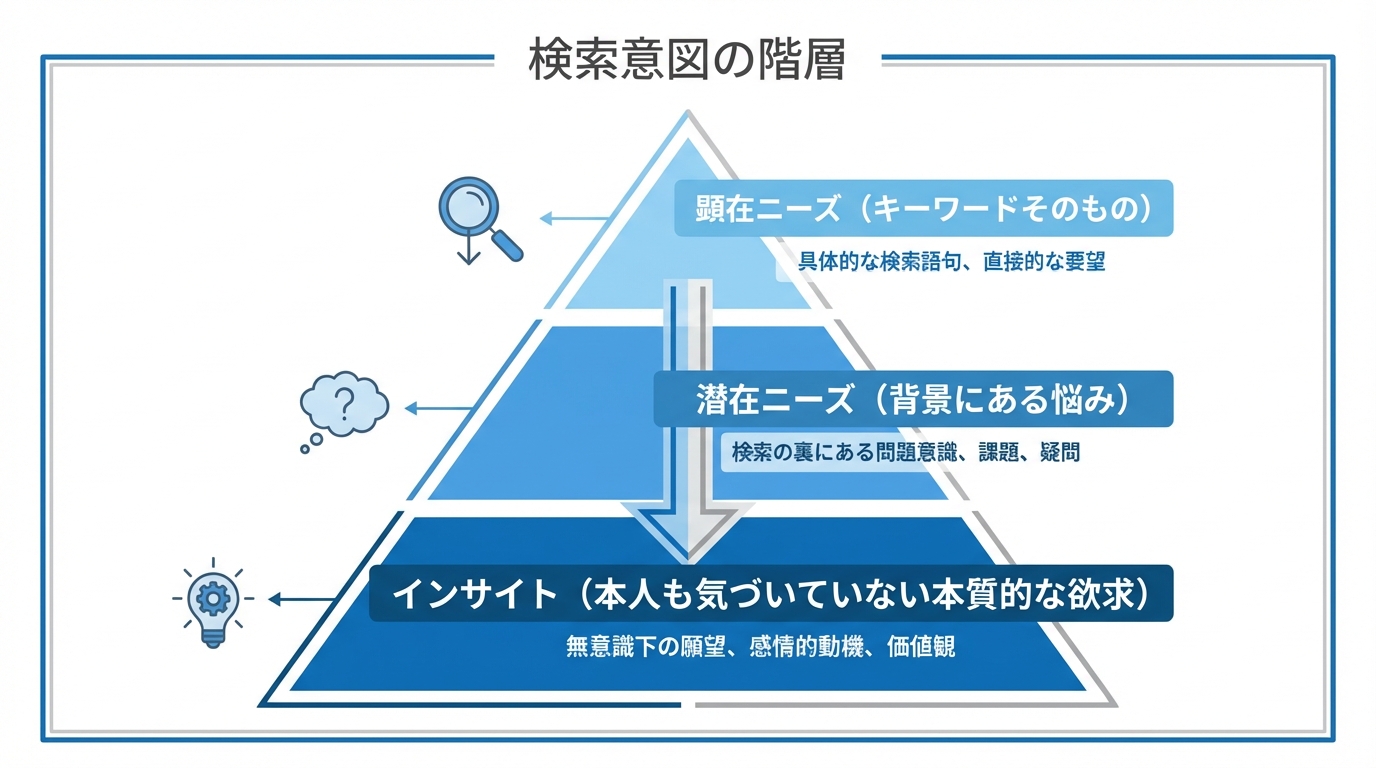 検索意図の階層

顕在ニーズ（キーワードそのもの）
具体的な検索語句、直接的な要望

潜在ニーズ（背景にある悩み）
検索の裏にある問題意識、課題、疑問

インサイト（本人も気づいていない本質的な欲求）
無意識下の願望、感情的動機、価値観